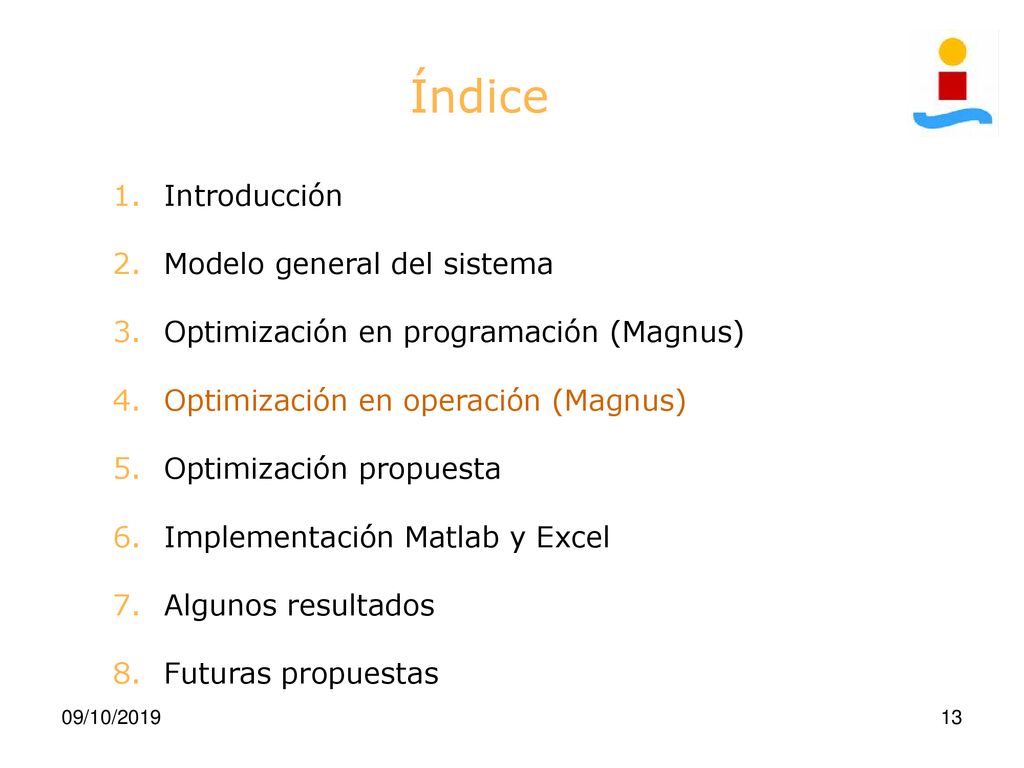 Índice

1. Introducción
2. Modelo general del sistema
3. Optimización en programación (Magnus)
4. Optimización en operación (Magnus)
5. Optimización propuesta
6. Implementación Matlab y Excel
7. Algunos resultados
8. Futuras propuestas

09/10/2019

13